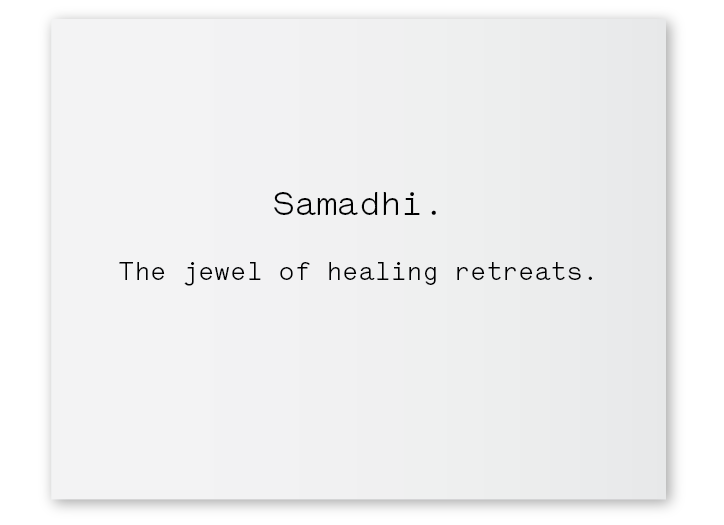 Samadhi.

The jewel of healing retreats.